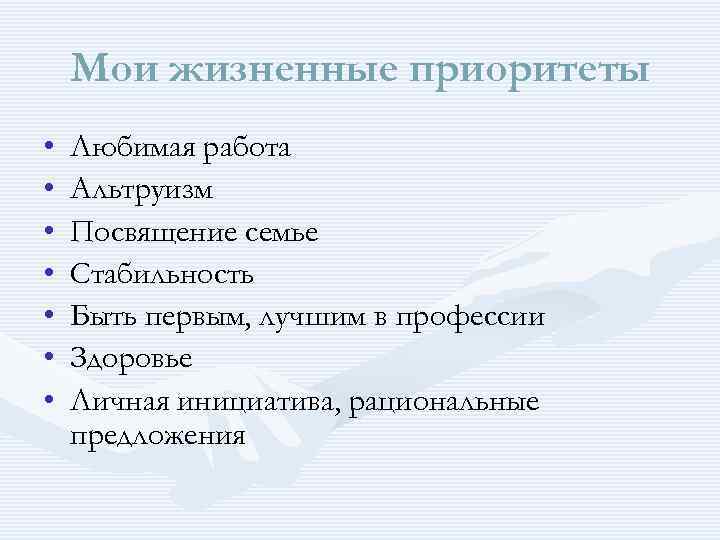 Мои жизненные приоритеты

• Любимая работа
• Альтруизм
• Посвящение семье
• Стабильность
• Быть первым, лучшим в профессии
• Здоровье
• Личная инициатива, рациональные предложения